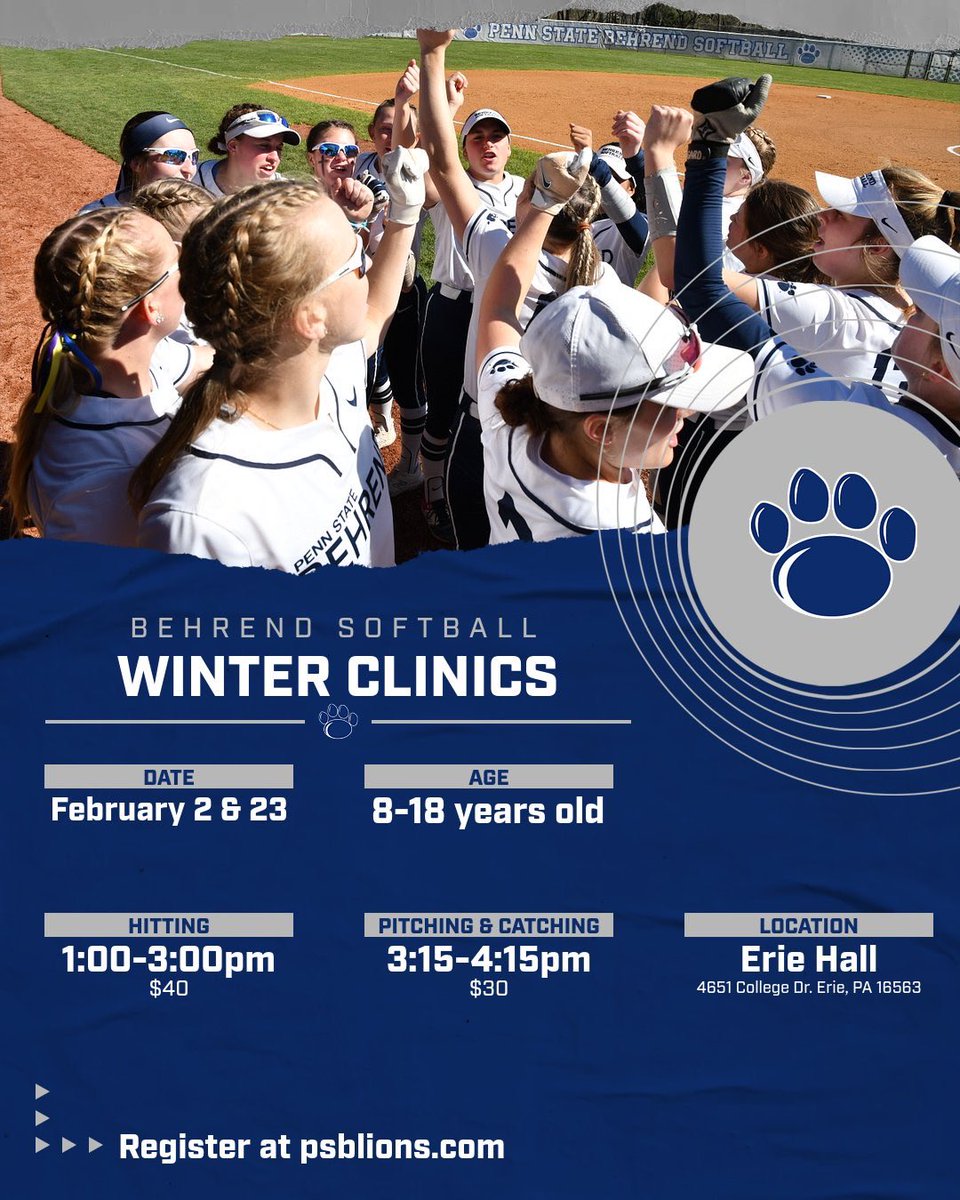 PENN STATE BEHREND SOFTBALL

PENN STATE BEHREND

BEHREND SOFTBALL
WINTER CLINICS

DATE
February 2 & 23

AGE
8-18 years old

HITTING
1:00-3:00pm
$40

PITCHING & CATCHING
3:15-4:15pm
$30

LOCATION
Erie Hall
4651 College Dr. Erie, PA 16563

Register at psblions.com